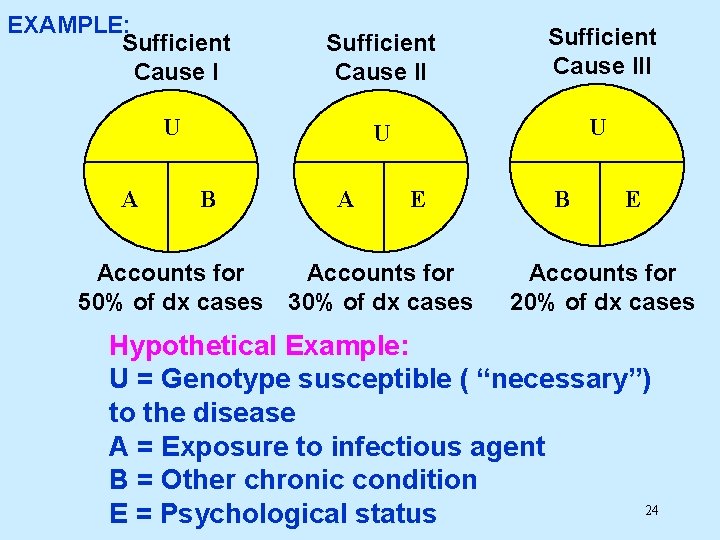 EXAMPLE:

Sufficient Cause I

U

A

B

Accounts for 50% of dx cases

Sufficient Cause II

U

A

E

Accounts for 30% of dx cases

Sufficient Cause III

U

B

E

Accounts for 20% of dx cases

Hypothetical Example:
U = Genotype susceptible ( “necessary”) to the disease
A = Exposure to infectious agent
B = Other chronic condition
E = Psychological status

24